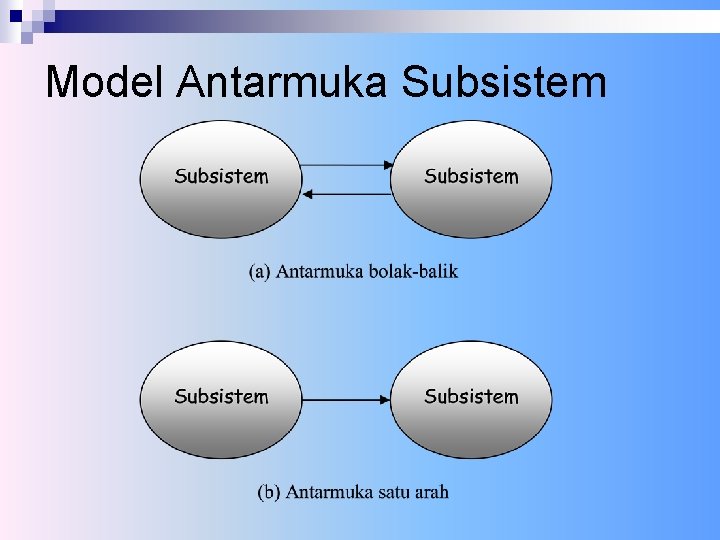 Model Antarmuka Subsistem

Subsistem

Subsistem

(a) Antarmuka bolak-balik

Subsistem

Subsistem

(b) Antarmuka satu arah